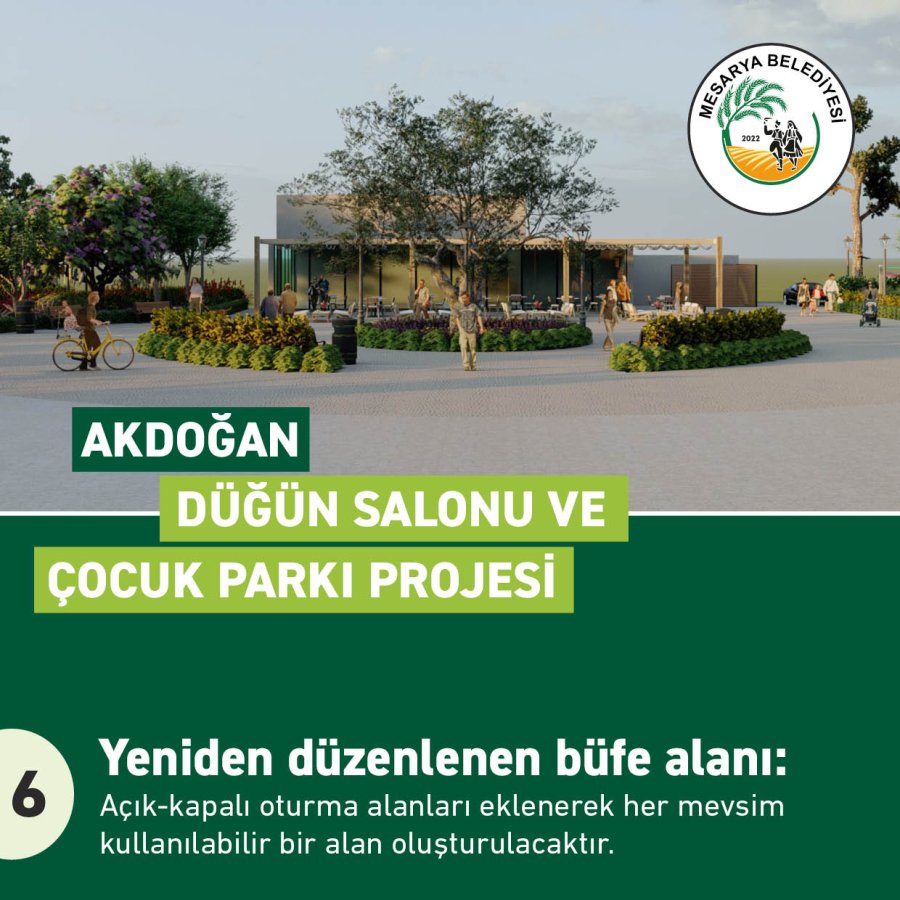 MESARYA BELEDİYESİ
2022

AKDOĞAN
DÜĞÜN SALONU VE
ÇOCUK PARKI PROJESİ

6
Yeniden düzenlenen büfe alanı:
Açık-kapalı oturma alanları eklenerek her mevsim kullanılabilir bir alan oluşturulacaktır.